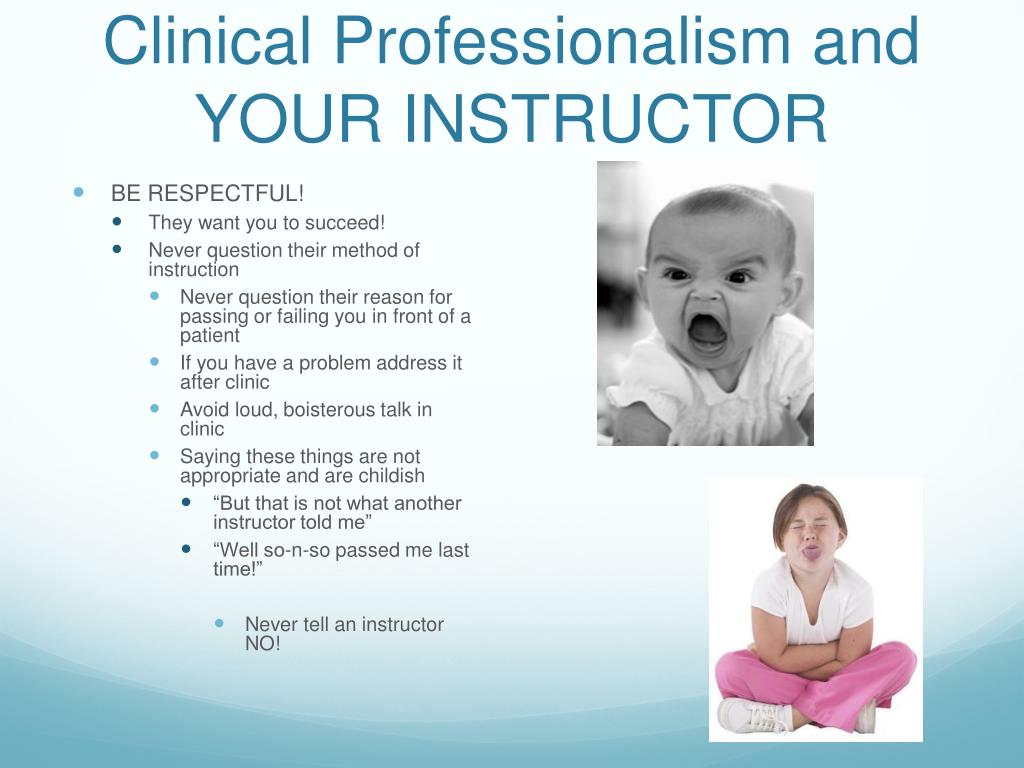 Clinical Professionalism and YOUR INSTRUCTOR

- BE RESPECTFUL!
  - They want you to succeed!
  - Never question their method of instruction
    - Never question their reason for passing or failing you in front of a patient
    - If you have a problem address it after clinic
    - Avoid loud, boisterous talk in clinic
    - Saying these things are not appropriate and are childish
      - “But that is not what another instructor told me”
      - “Well so-n-so passed me last time!”

        - Never tell an instructor NO!